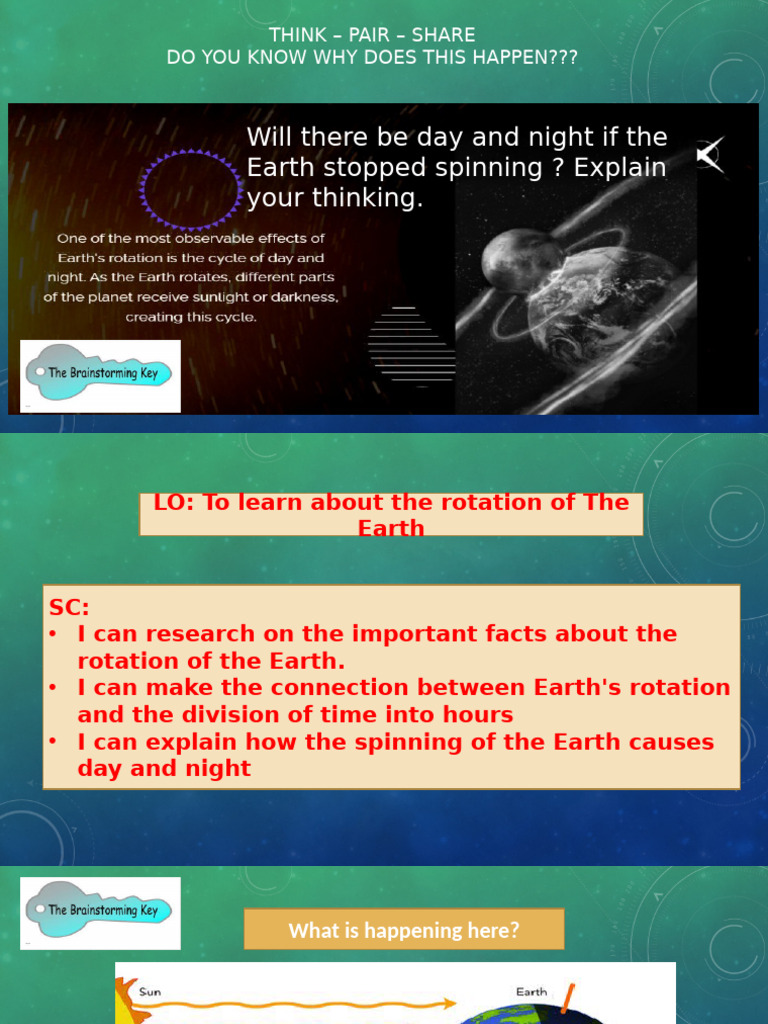 THINK – PAIR – SHARE
DO YOU KNOW WHY DOES THIS HAPPEN???

Will there be day and night if the Earth stopped spinning ? Explain your thinking.

One of the most observable effects of Earth's rotation is the cycle of day and night. As the Earth rotates, different parts of the planet receive sunlight or darkness, creating this cycle.

The Brainstorming Key

LO: To learn about the rotation of The Earth

SC:
• I can research on the important facts about the rotation of the Earth.
• I can make the connection between Earth's rotation and the division of time into hours
• I can explain how the spinning of the Earth causes day and night

The Brainstorming Key

What is happening here?

Sun

Earth